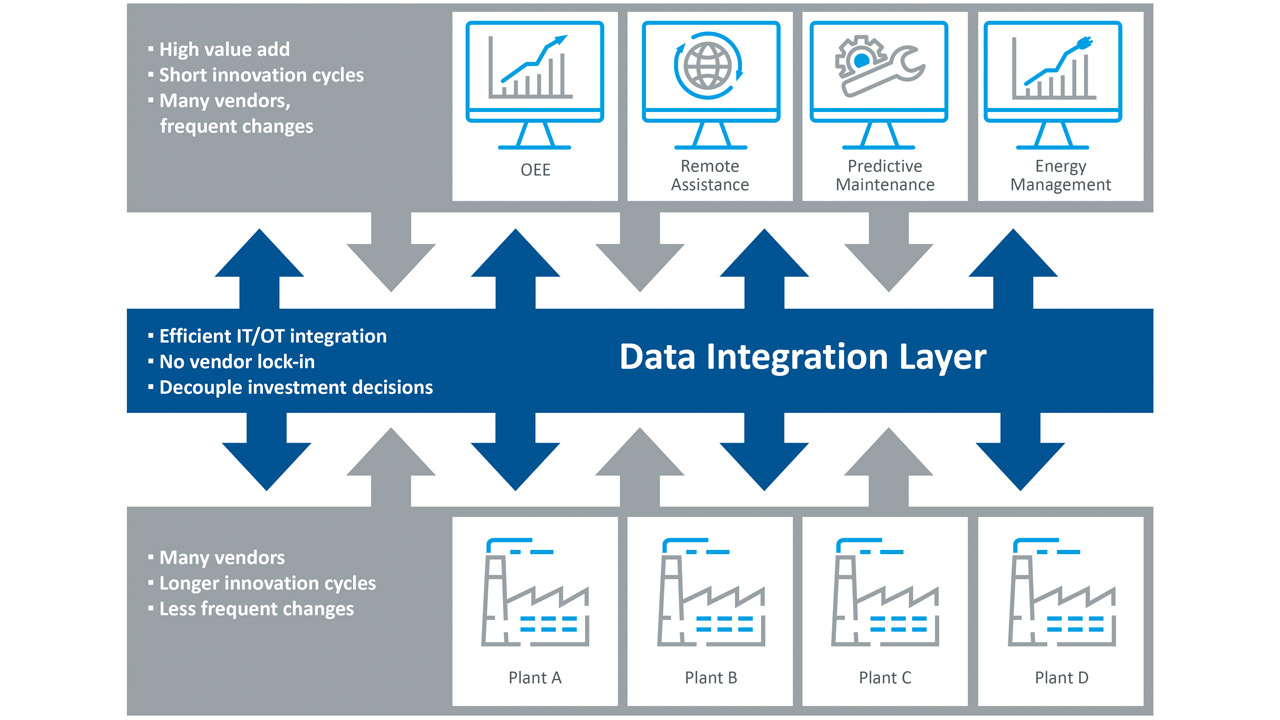 ▪ High value add
▪ Short innovation cycles
▪ Many vendors, frequent changes

OEE

Remote Assistance

Predictive Maintenance

Energy Management

▪ Efficient IT/OT integration
▪ No vendor lock-in
▪ Decouple investment decisions

Data Integration Layer

▪ Many vendors
▪ Longer innovation cycles
▪ Less frequent changes

Plant A

Plant B

Plant C

Plant D